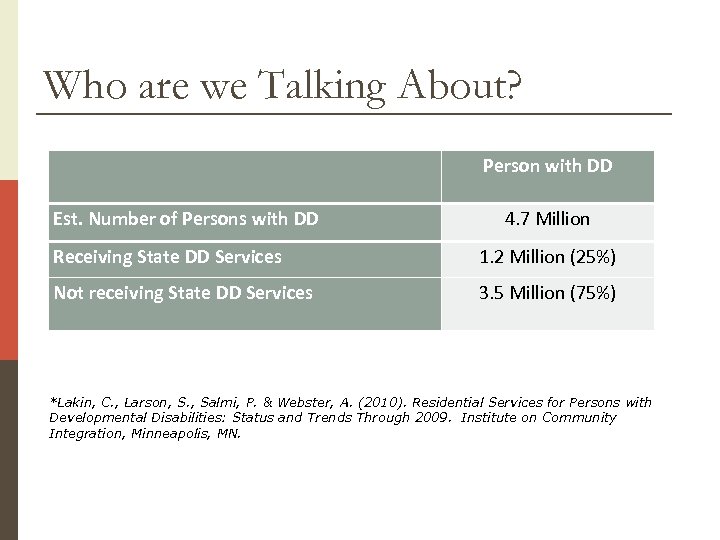 Who are we Talking About?

| | Person with DD |
|---|---|
| Est. Number of Persons with DD | 4.7 Million |
| Receiving State DD Services | 1.2 Million (25%) |
| Not receiving State DD Services | 3.5 Million (75%) |

*Lakin, C., Larson, S., Salmi, P. & Webster, A. (2010). Residential Services for Persons with Developmental Disabilities: Status and Trends Through 2009. Institute on Community Integration, Minneapolis, MN.